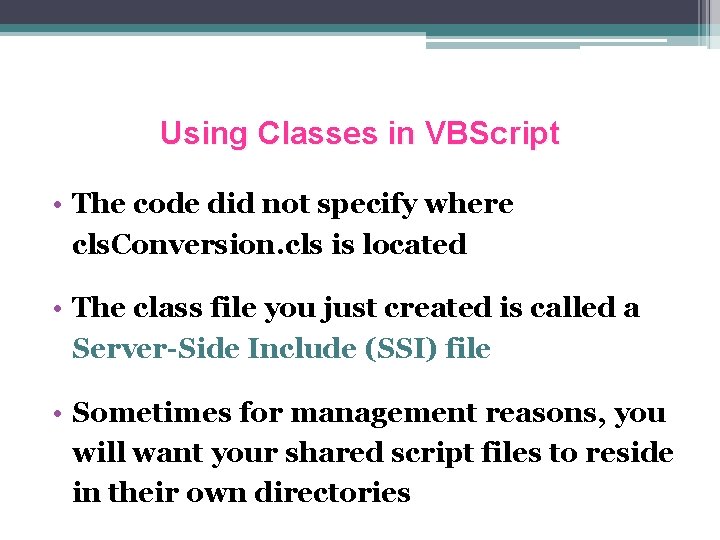 Using Classes in VBScript

• The code did not specify where clsConversion.cls is located

• The class file you just created is called a Server-Side Include (SSI) file

• Sometimes for management reasons, you will want your shared script files to reside in their own directories